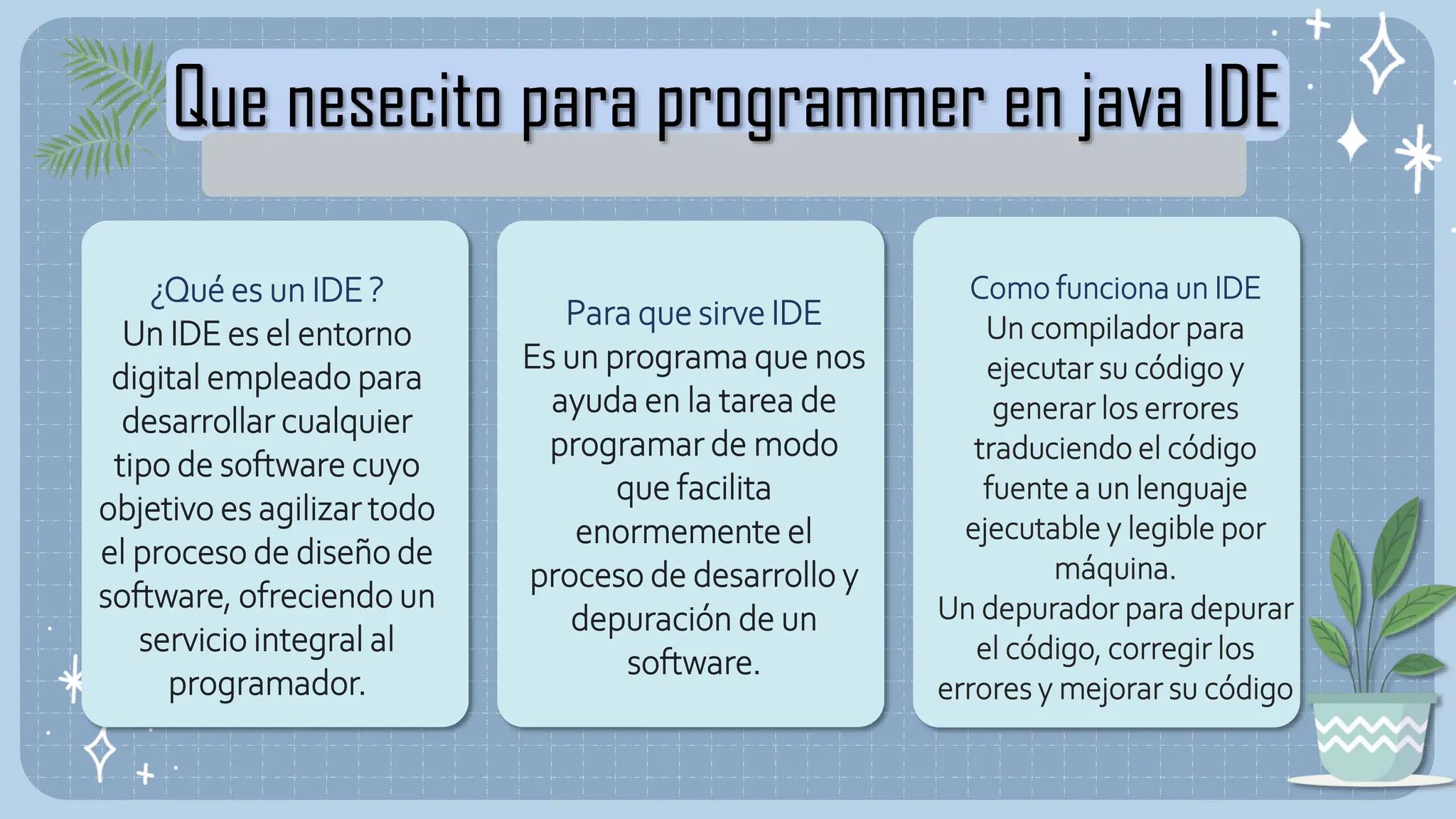 Que nesecito para programmer en java IDE

¿Qué es un IDE ?
Un IDE es el entorno digital empleado para desarrollar cualquier tipo de software cuyo objetivo es agilizar todo el proceso de diseño de software, ofreciendo un servicio integral al programador.

Para que sirve IDE
Es un programa que nos ayuda en la tarea de programar de modo que facilita enormemente el proceso de desarrollo y depuración de un software.

Como funciona un IDE
Un compilador para ejecutar su código y generar los errores traduciendo el código fuente a un lenguaje ejecutable y legible por máquina.
Un depurador para depurar el código, corregir los errores y mejorar su código